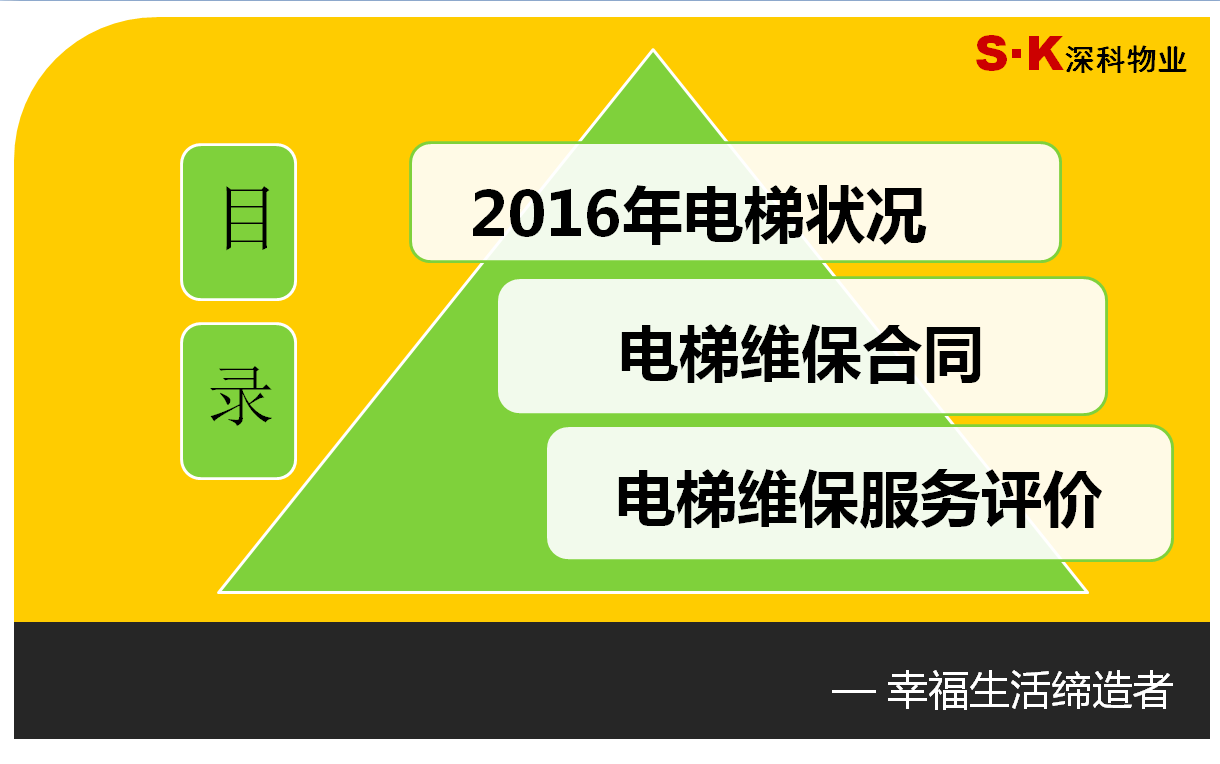 S·K深科物业

目

录

2016年电梯状况

电梯维保合同

电梯维保服务评价

— 幸福生活缔造者